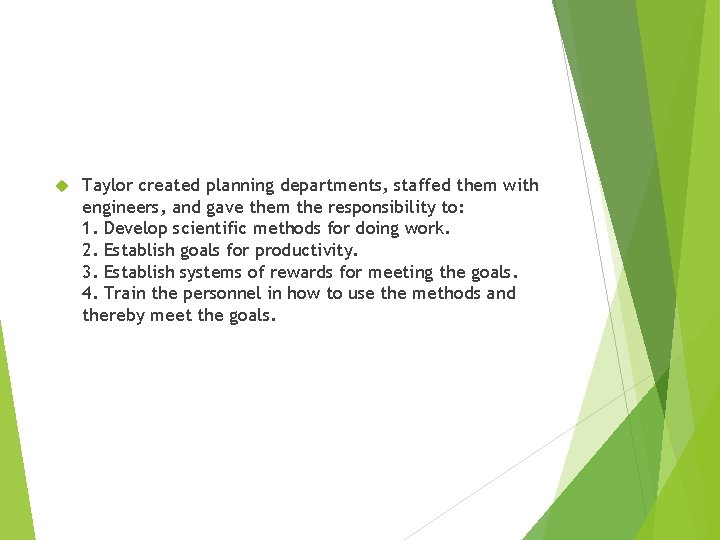 Taylor created planning departments, staffed them with engineers, and gave them the responsibility to:
1. Develop scientific methods for doing work.
2. Establish goals for productivity.
3. Establish systems of rewards for meeting the goals.
4. Train the personnel in how to use the methods and thereby meet the goals.